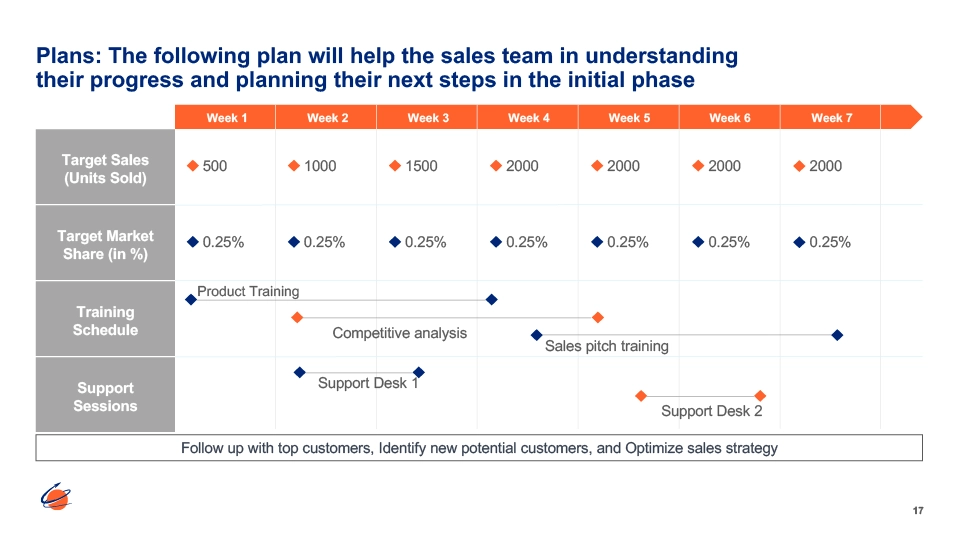 Plans: The following plan will help the sales team in understanding their progress and planning their next steps in the initial phase

| | Week 1 | Week 2 | Week 3 | Week 4 | Week 5 | Week 6 | Week 7 |
|---|---|---|---|---|---|---|---|
| Target Sales (Units Sold) | 500 | 1000 | 1500 | 2000 | 2000 | 2000 | 2000 |
| Target Market Share (in %) | 0.25% | 0.25% | 0.25% | 0.25% | 0.25% | 0.25% | 0.25% |

Training Schedule

Product Training

Competitive analysis

Sales pitch training

Support Sessions

Support Desk 1

Support Desk 2

Follow up with top customers, Identify new potential customers, and Optimize sales strategy

17